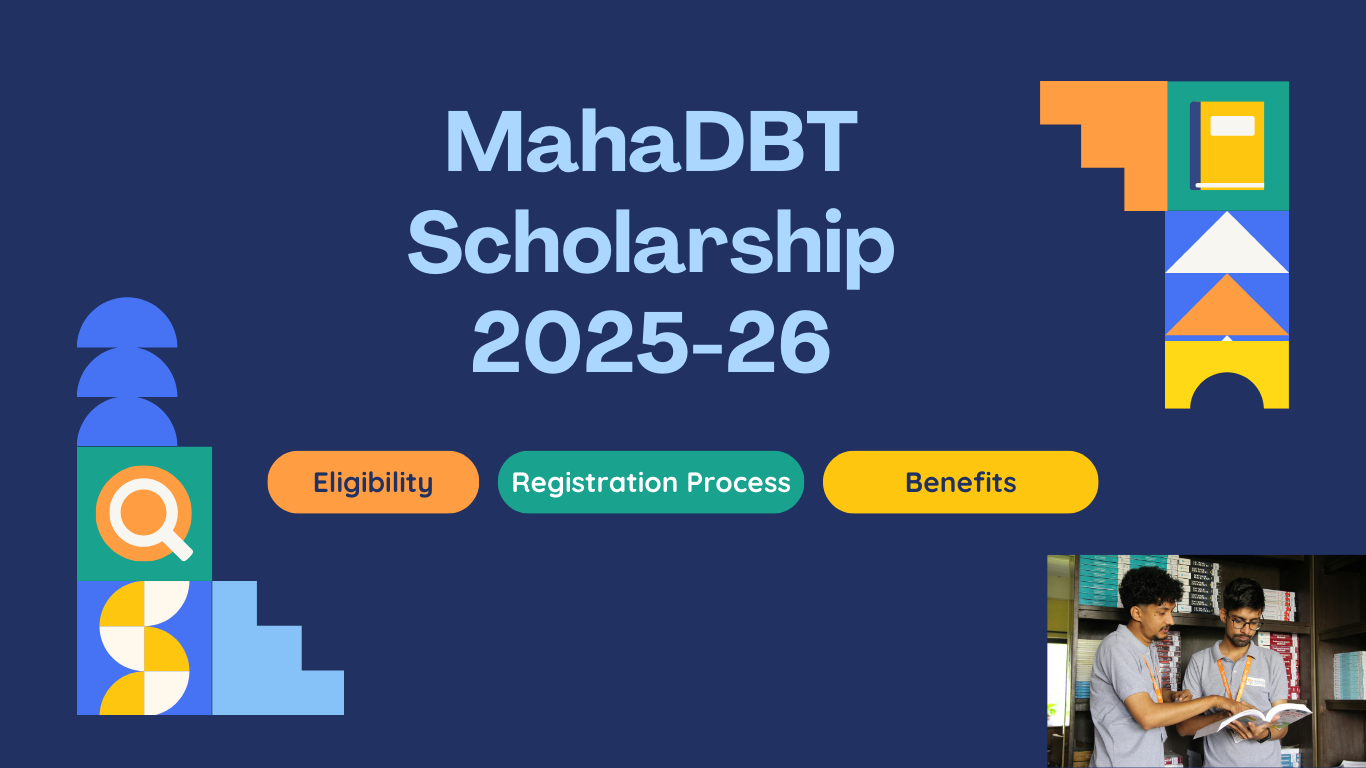 MahaDBT Scholarship 2025-26

Eligibility

Registration Process

Benefits